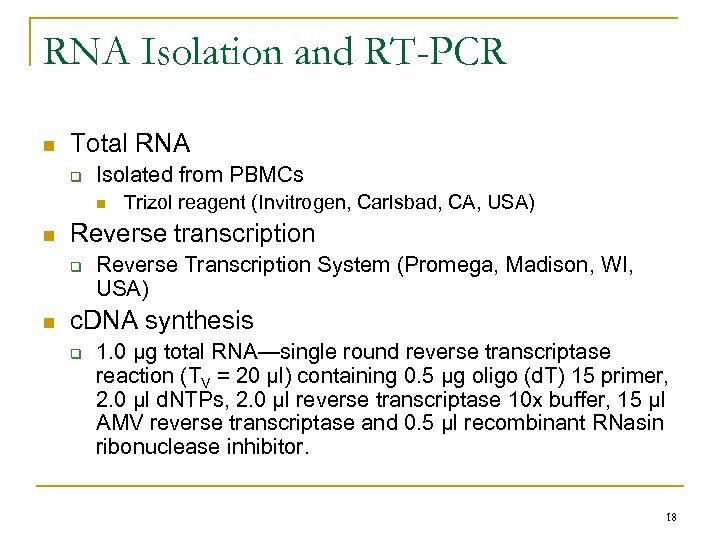 RNA Isolation and RT-PCR

Total RNA
Isolated from PBMCs
Trizol reagent (Invitrogen, Carlsbad, CA, USA)

Reverse transcription
Reverse Transcription System (Promega, Madison, WI, USA)

cDNA synthesis
1.0 μg total RNA—single round reverse transcriptase reaction ($T_V$ = 20 μl) containing 0.5 μg oligo (dT) 15 primer, 2.0 μl dNTPs, 2.0 μl reverse transcriptase 10x buffer, 15 μl AMV reverse transcriptase and 0.5 μl recombinant RNasin ribonuclease inhibitor.

18